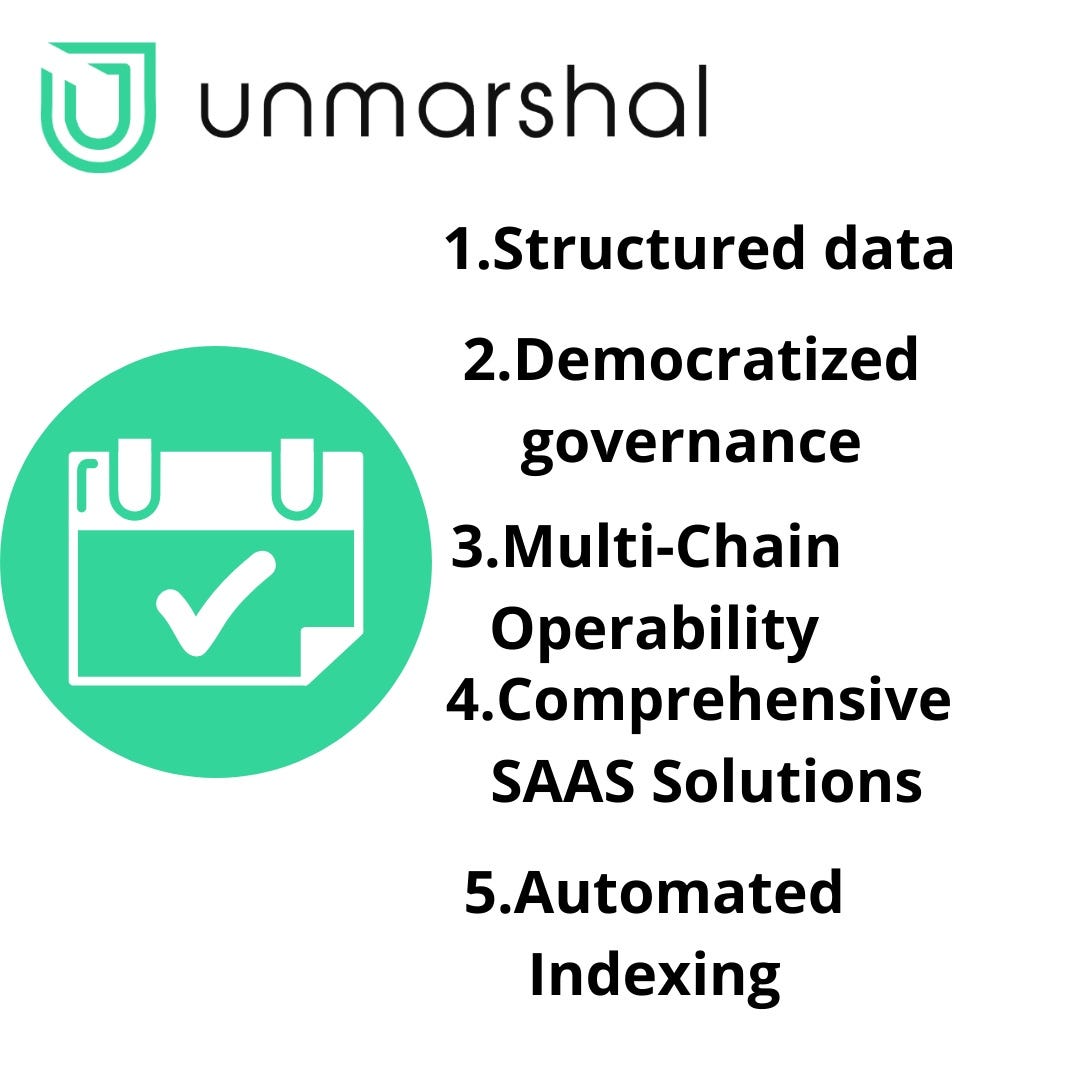 unmarshal

1.Structured data

2.Democratized governance

3.Multi-Chain Operability

4.Comprehensive SAAS Solutions

5.Automated Indexing